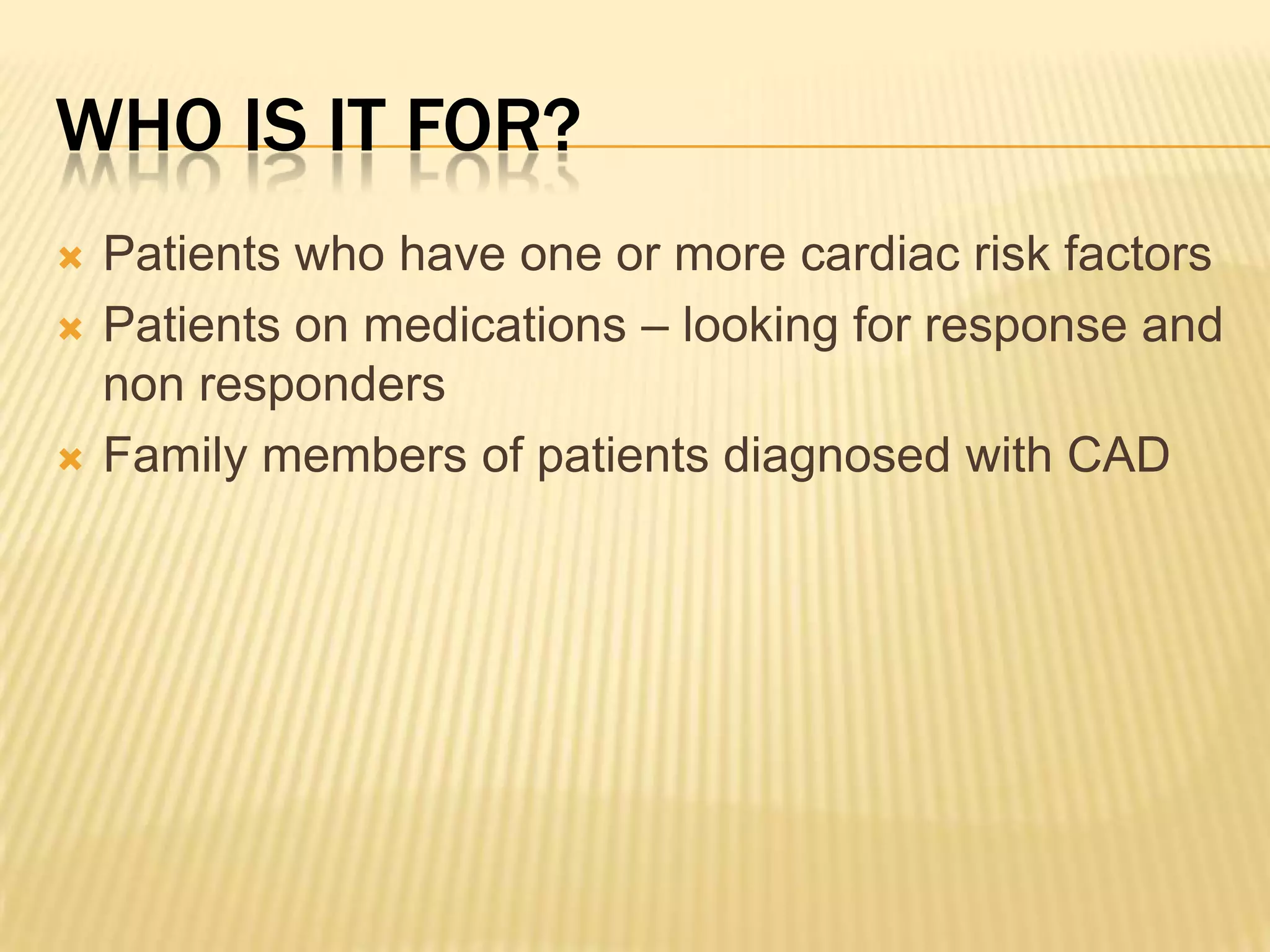 WHO IS IT FOR?

Patients who have one or more cardiac risk factors

Patients on medications – looking for response and non responders

Family members of patients diagnosed with CAD